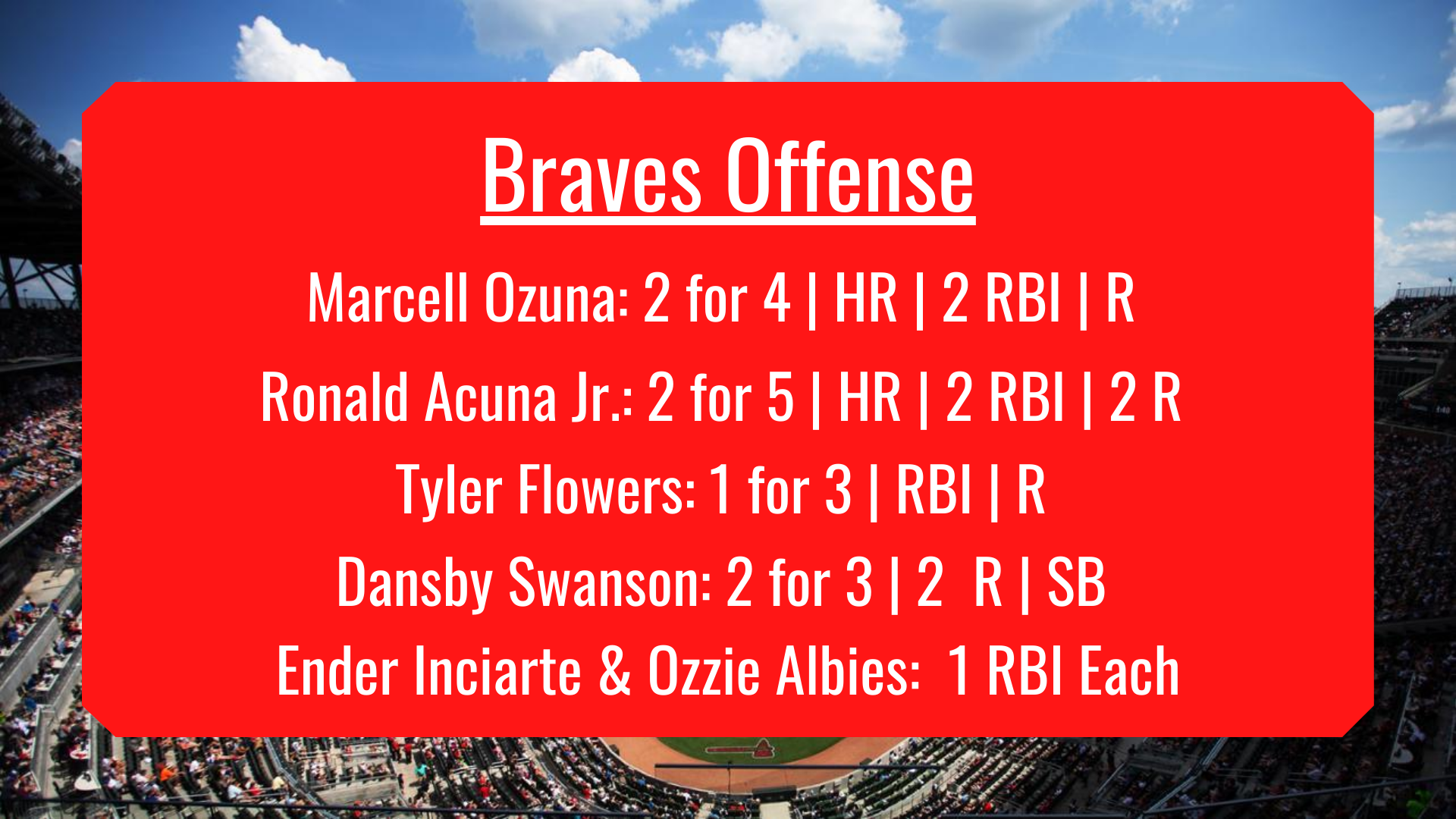 Braves Offense

Marcell Ozuna: 2 for 4 | HR | 2 RBI | R

Ronald Acuna Jr.: 2 for 5 | HR | 2 RBI | 2 R

Tyler Flowers: 1 for 3 | RBI | R

Dansby Swanson: 2 for 3 | 2 R | SB

Ender Inciarte & Ozzie Albies: 1 RBI Each